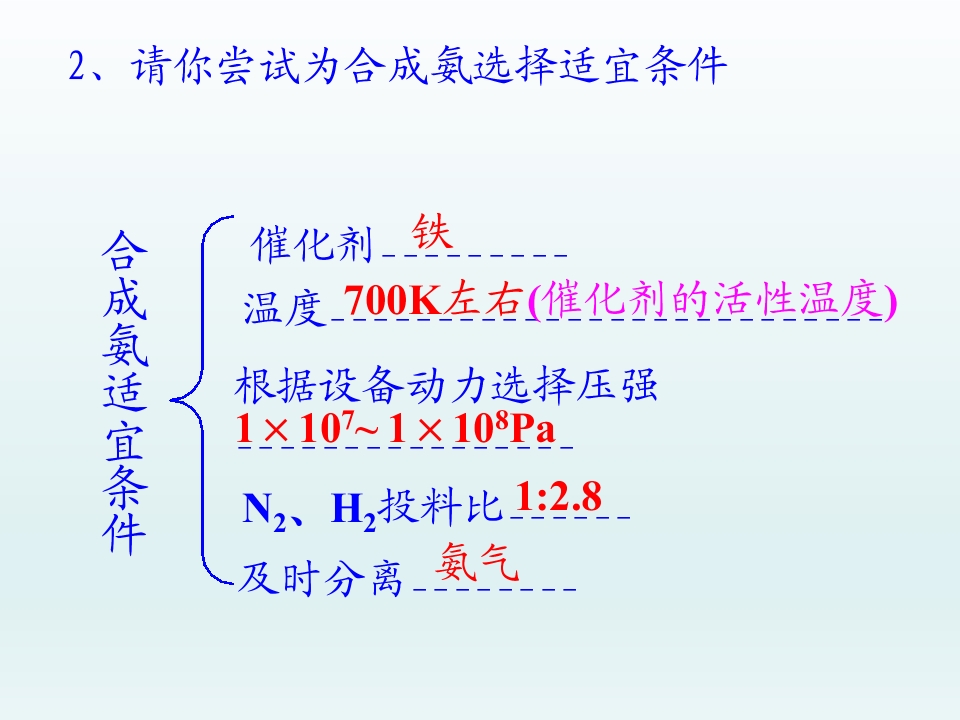 2、请你尝试为合成氨选择适宜条件

合成氨适宜条件

催化剂 铁

温度 700K左右(催化剂的活性温度)

根据设备动力选择压强 $1\times10^7$~$1\times10^8$Pa

$N_2$、$H_2$投料比 1:2.8

及时分离 氨气